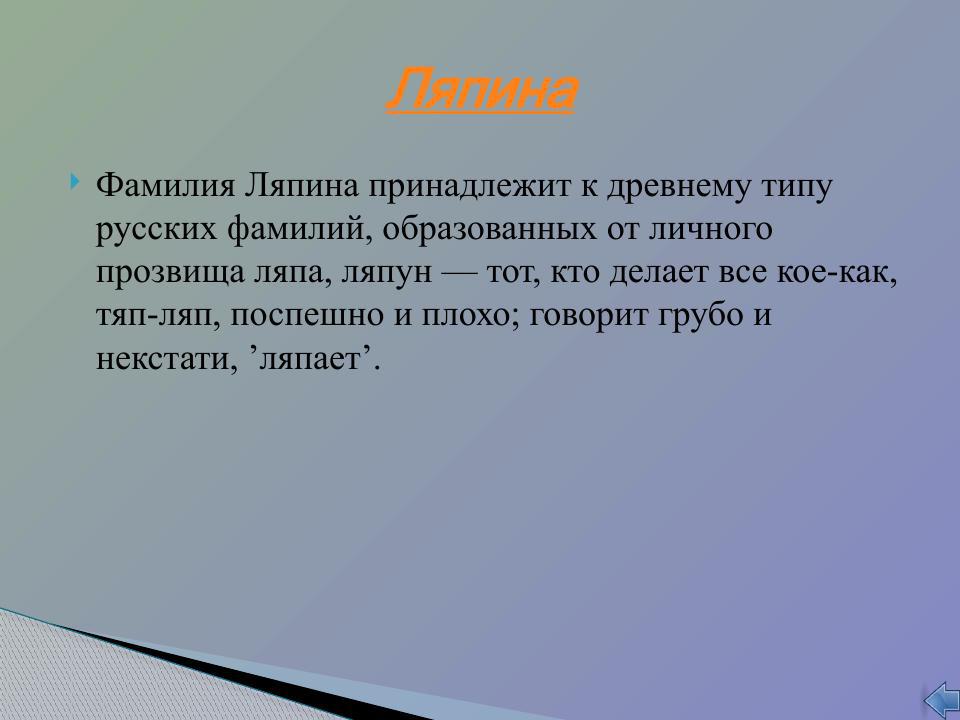 Ляпина

Фамилия Ляпина принадлежит к древнему типу русских фамилий, образованных от личного прозвища ляпа, ляпун — тот, кто делает все кое-как, тяп-ляп, поспешно и плохо; говорит грубо и некстати, ’ляпает’.